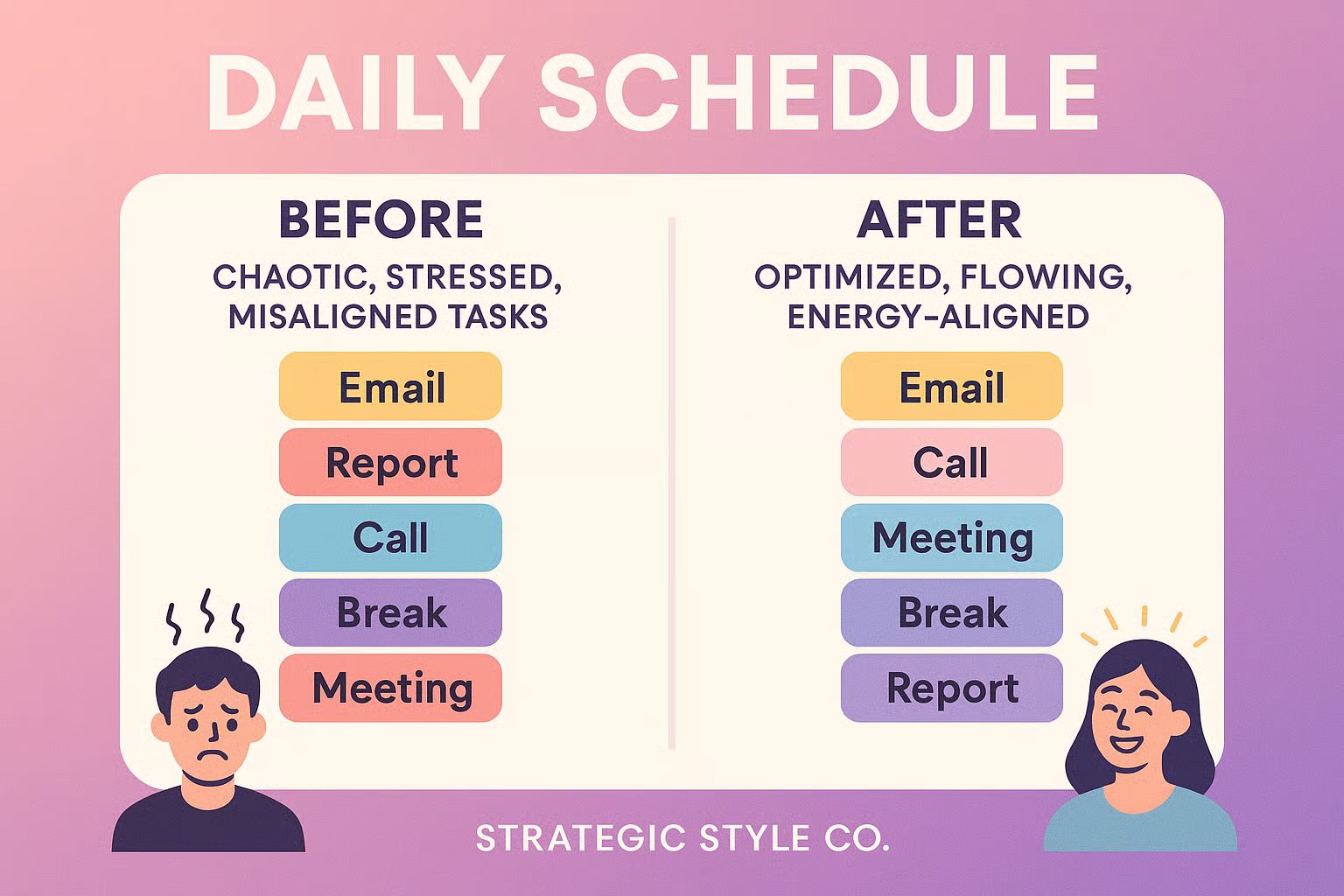 DAILY SCHEDULE

BEFORE

CHAOTIC, STRESSED, MISALIGNED TASKS

Email

Report

Call

Break

Meeting

AFTER

OPTIMIZED, FLOWING, ENERGY-ALIGNED

Email

Call

Meeting

Break

Report

STRATEGIC STYLE CO.